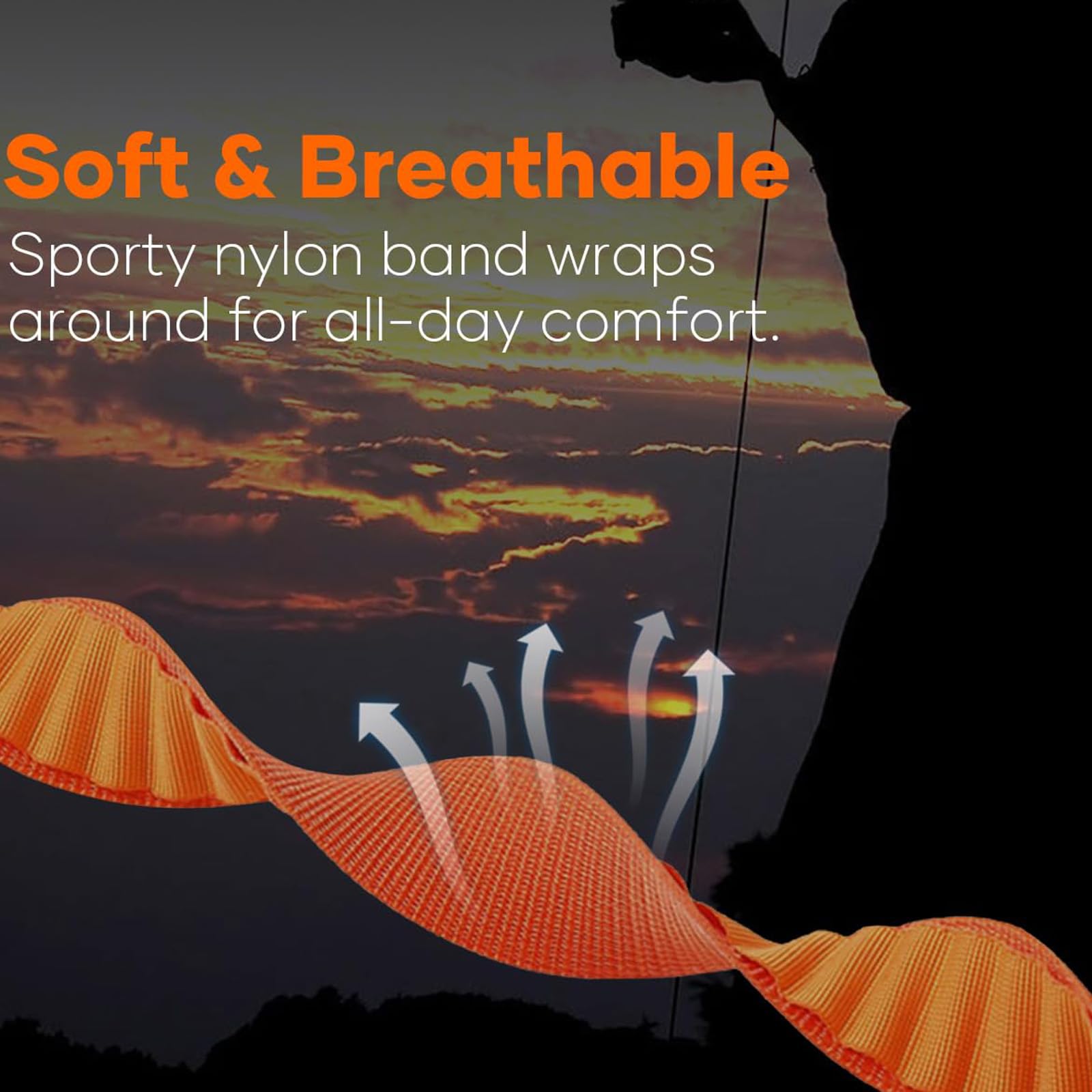 Soft & Breathable

Sporty nylon band wraps around for all-day comfort.